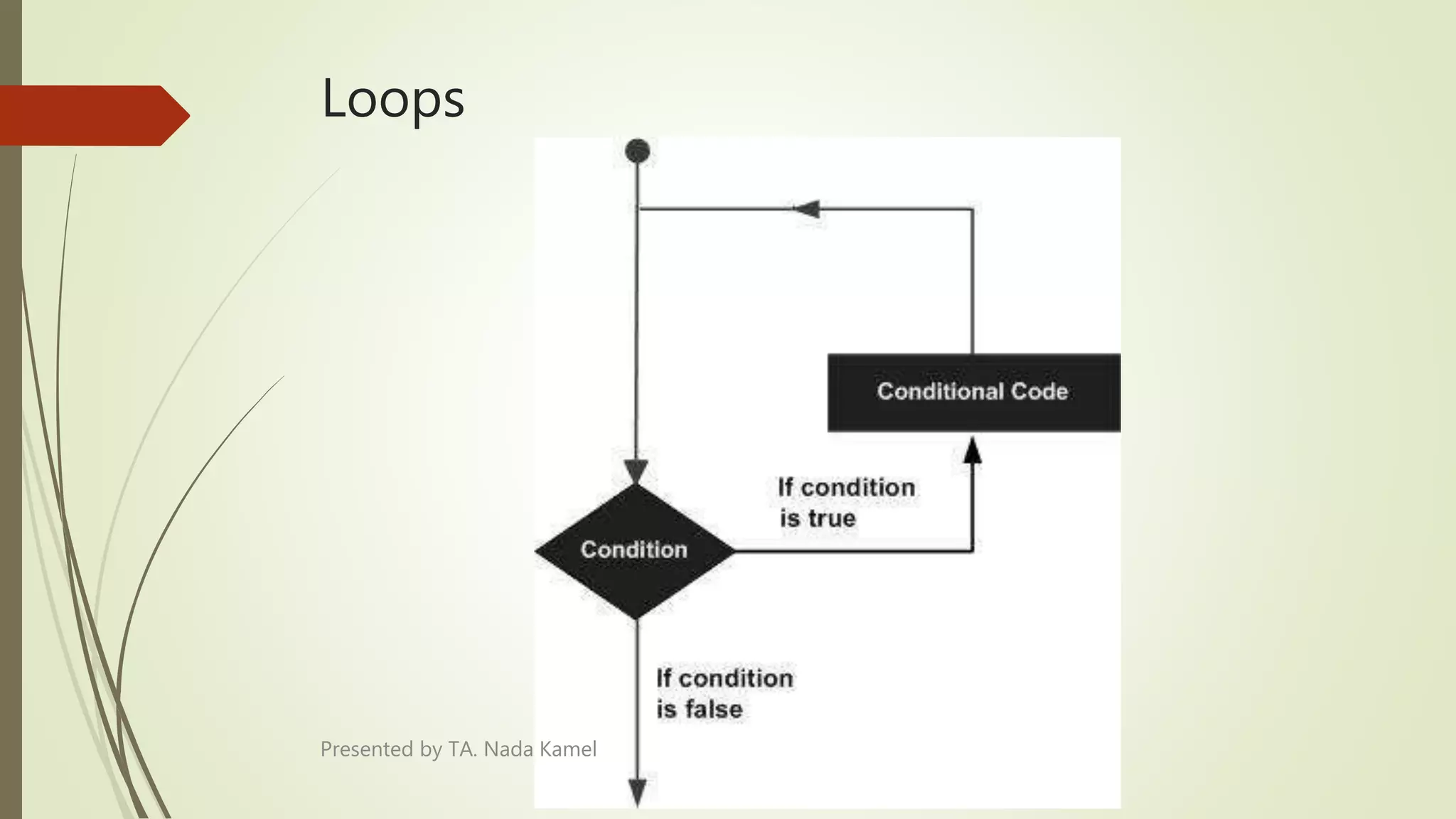 Loops

Conditional Code

If condition is true

Condition

If condition is false

Presented by TA. Nada Kamel